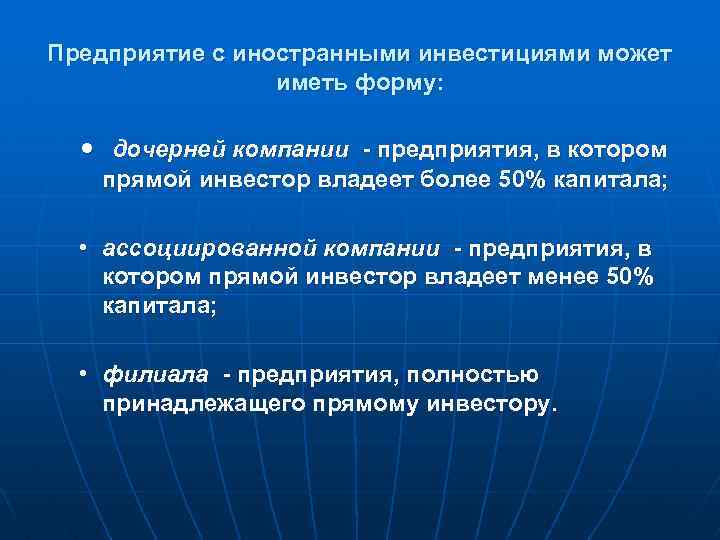 Предприятие с иностранными инвестициями может иметь форму:

• дочерней компании - предприятия, в котором прямой инвестор владеет более 50% капитала;

• ассоциированной компании - предприятия, в котором прямой инвестор владеет менее 50% капитала;

• филиала - предприятия, полностью принадлежащего прямому инвестору.